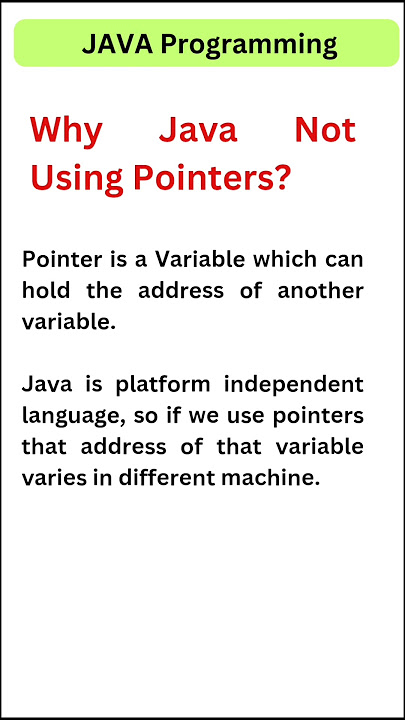 JAVA Programming

Why Java Not Using Pointers?

Pointer is a Variable which can hold the address of another variable.

Java is platform independent language, so if we use pointers that address of that variable varies in different machine.